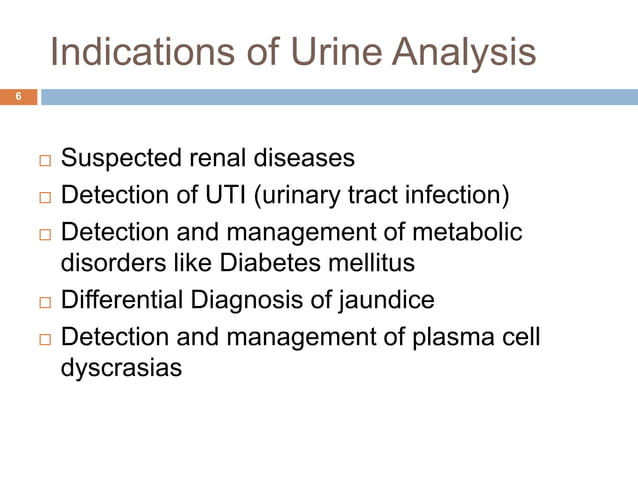 Indications of Urine Analysis

6

□ Suspected renal diseases
□ Detection of UTI (urinary tract infection)
□ Detection and management of metabolic disorders like Diabetes mellitus
□ Differential Diagnosis of jaundice
□ Detection and management of plasma cell dyscrasias